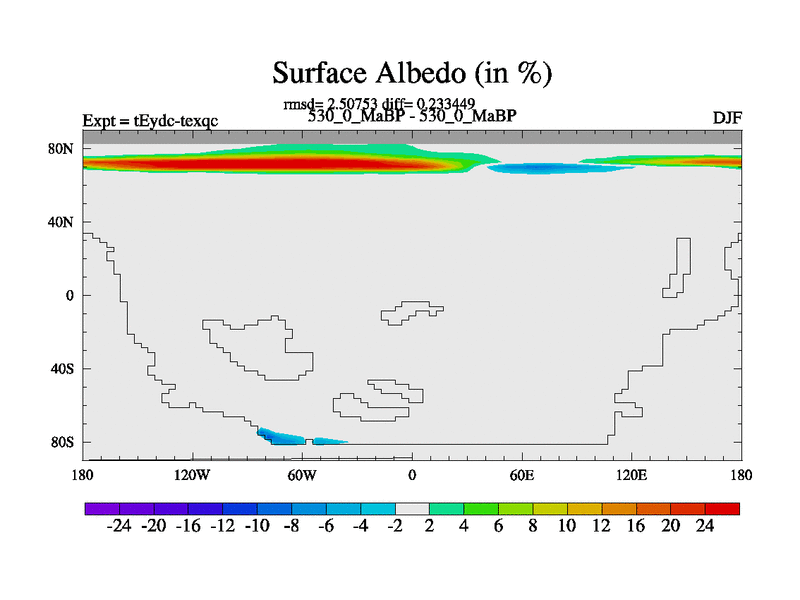 Surface Albedo (in %)

rmsd= 2.50753 diff= 0.233449
Expt = tEydc-texqc 530_0_MaBP - 530_0_MaBP DJF

80N
40N
0
40S
80S

180 120W 60W 0 60E 120E 180

-24 -20 -16 -12 -10 -8 -6 -4 -2 2 4 6 8 10 12 16 20 24